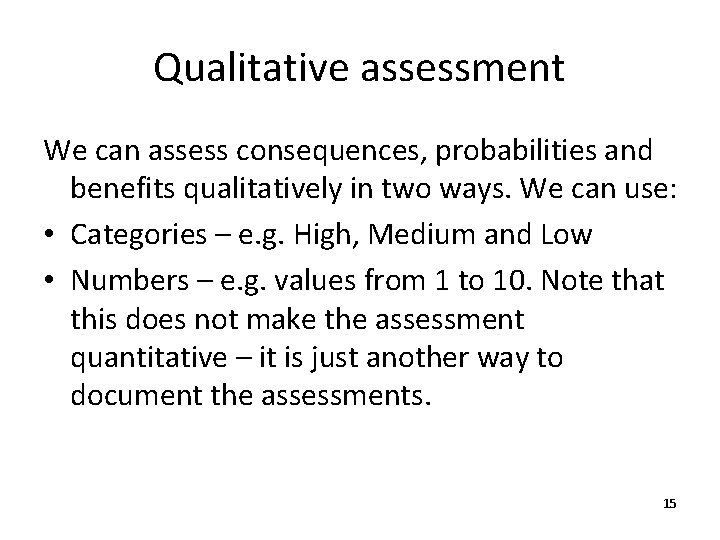 Qualitative assessment

We can assess consequences, probabilities and benefits qualitatively in two ways. We can use:

• Categories – e.g. High, Medium and Low
• Numbers – e.g. values from 1 to 10. Note that this does not make the assessment quantitative – it is just another way to document the assessments.

15